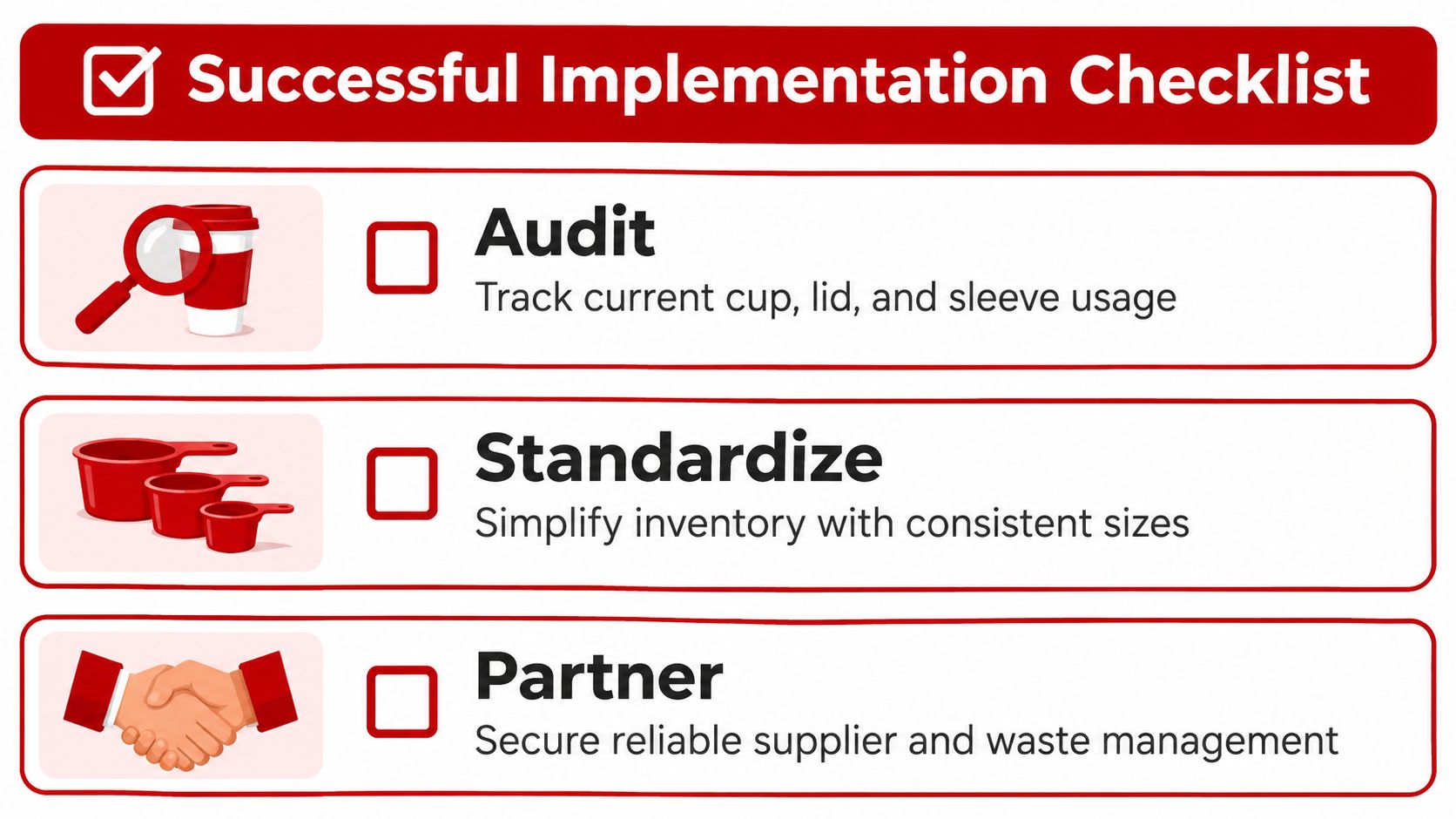 Successful Implementation Checklist

Audit
Track current cup, lid, and sleeve usage

Standardize
Simplify inventory with consistent sizes

Partner
Secure reliable supplier and waste management